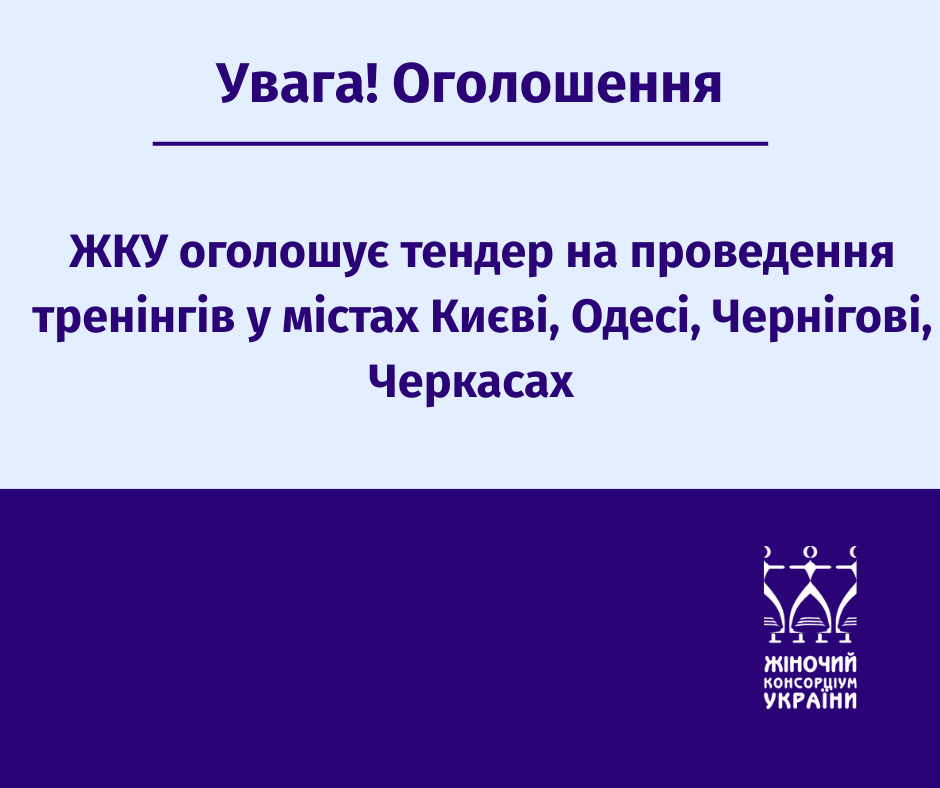 Увага! Оголошення

ЖКУ оголошує тендер на проведення тренінгів у містах Києві, Одесі, Чернігові, Черкасах

ЖІНОЧИЙ КОНСОРЦІУМ УКРАЇНИ